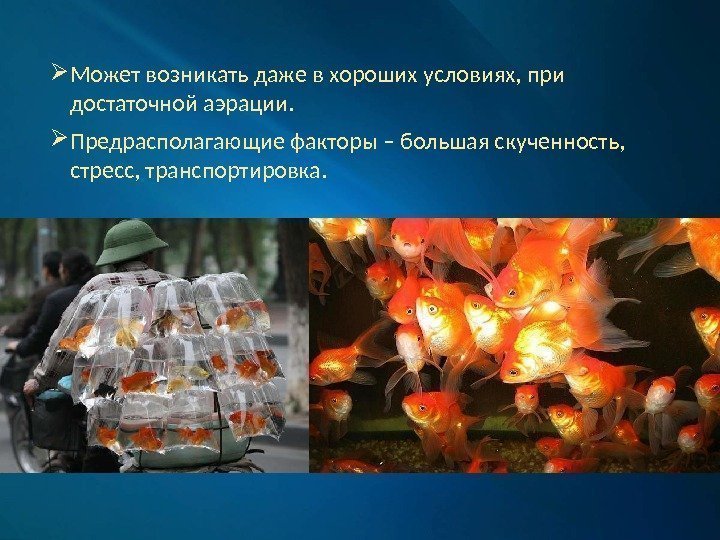 ➢ Может возникать даже в хороших условиях, при достаточной аэрации.

➢ Предрасполагающие факторы – большая скученность, стресс, транспортировка.